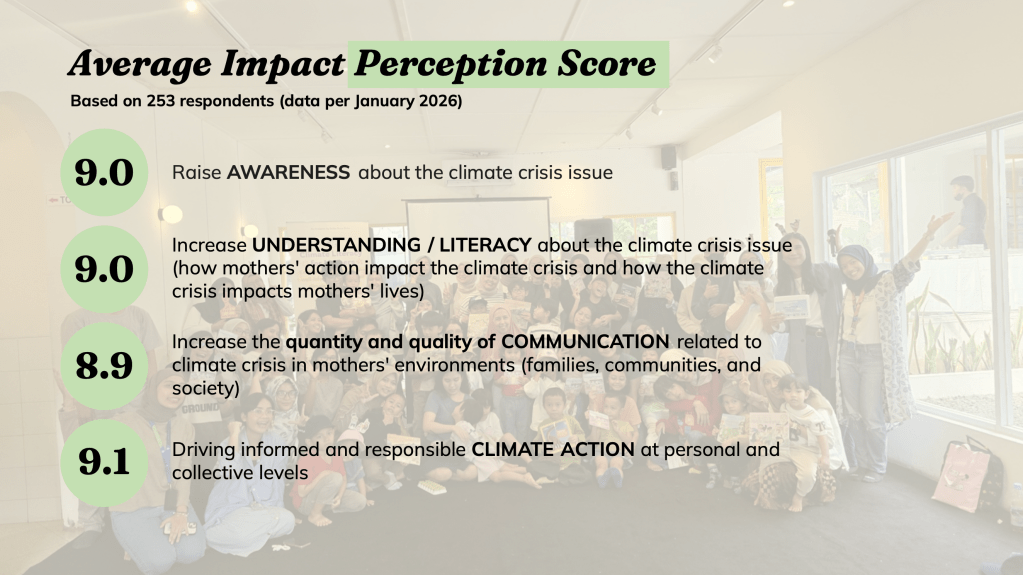 Average Impact Perception Score
Based on 253 respondents (data per January 2026)

9.0
Raise AWARENESS about the climate crisis issue

9.0
Increase UNDERSTANDING / LITERACY about the climate crisis issue (how mothers' action impact the climate crisis and how the climate crisis impacts mothers' lives)

8.9
Increase the quantity and quality of COMMUNICATION related to climate crisis in mothers' environments (families, communities, and society)

9.1
Driving informed and responsible CLIMATE ACTION at personal and collective levels